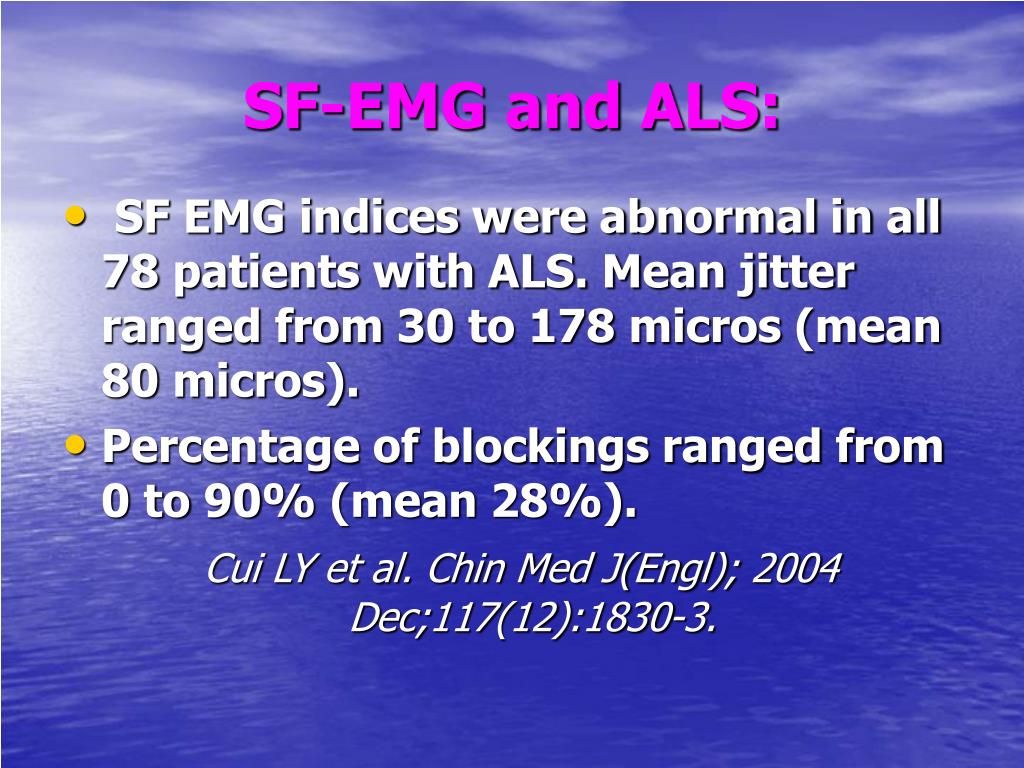 SF-EMG and ALS:

• SF EMG indices were abnormal in all 78 patients with ALS. Mean jitter ranged from 30 to 178 micros (mean 80 micros).

• Percentage of blockings ranged from 0 to 90% (mean 28%).

Cui LY et al. Chin Med J(Engl); 2004 Dec;117(12):1830-3.